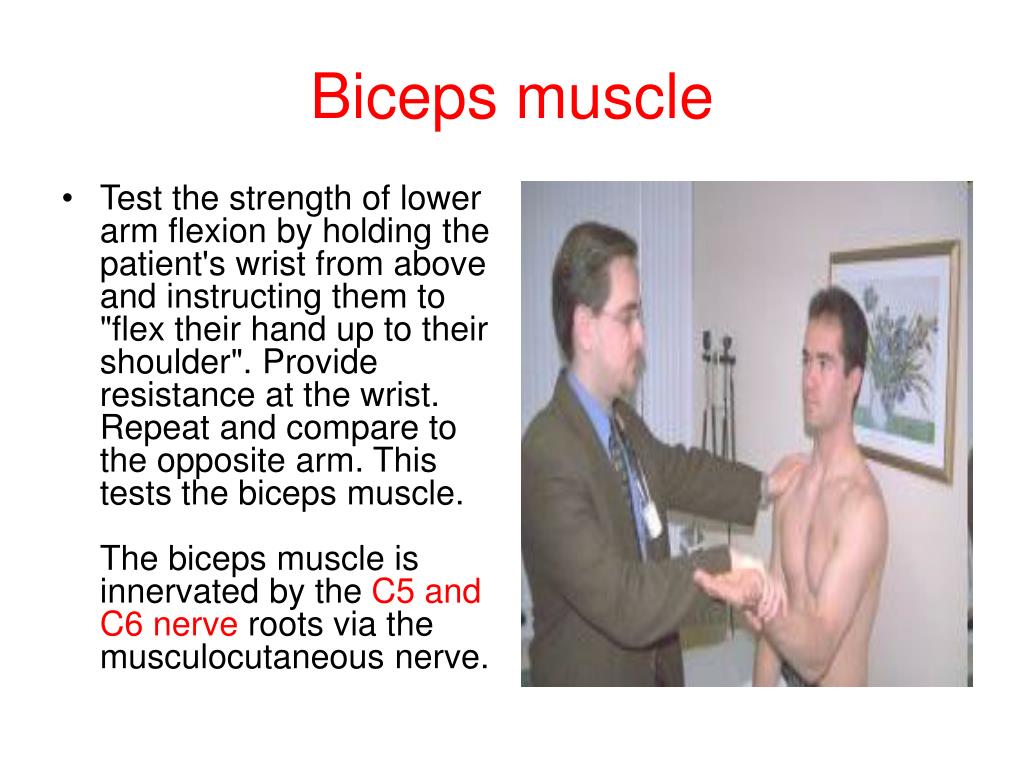 Biceps muscle

• Test the strength of lower arm flexion by holding the patient's wrist from above and instructing them to "flex their hand up to their shoulder". Provide resistance at the wrist. Repeat and compare to the opposite arm. This tests the biceps muscle.

The biceps muscle is innervated by the C5 and C6 nerve roots via the musculocutaneous nerve.